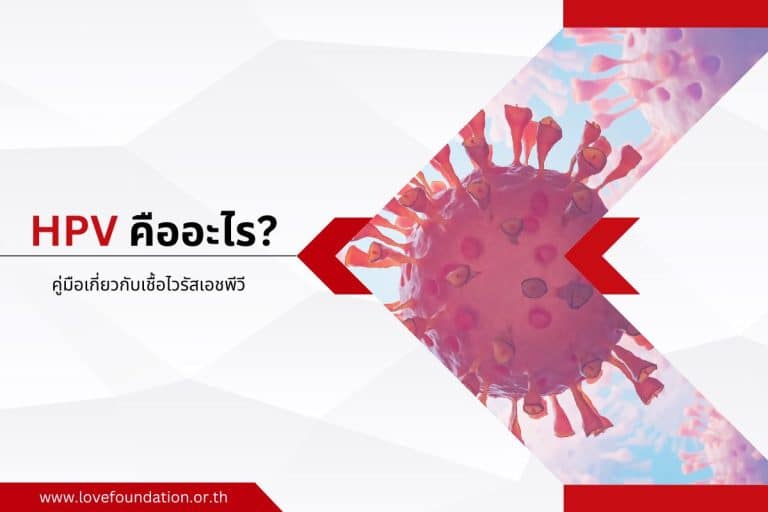 HPV คืออะไร?

คู่มือเกี่ยวกับเชื้อไวรัสเอชพีวี

www.lovefoundation.or.th